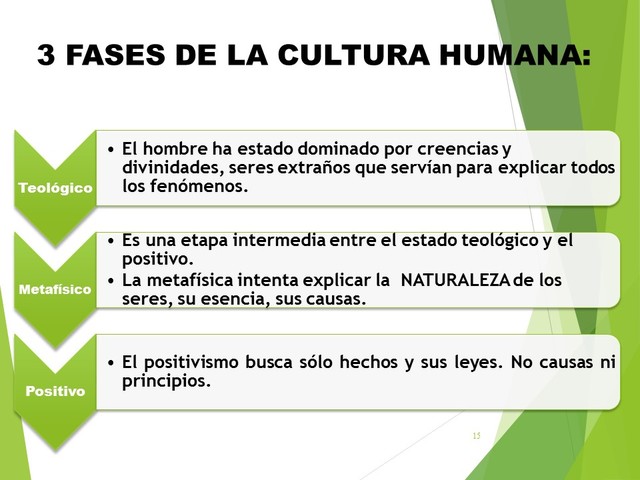 3 FASES DE LA CULTURA HUMANA:

Teológico

• El hombre ha estado dominado por creencias y divinidades, seres extraños que servían para explicar todos los fenómenos.

Metafísico

• Es una etapa intermedia entre el estado teológico y el positivo.
• La metafísica intenta explicar la NATURALEZA de los seres, su esencia, sus causas.

Positivo

• El positivismo busca sólo hechos y sus leyes. No causas ni principios.

15